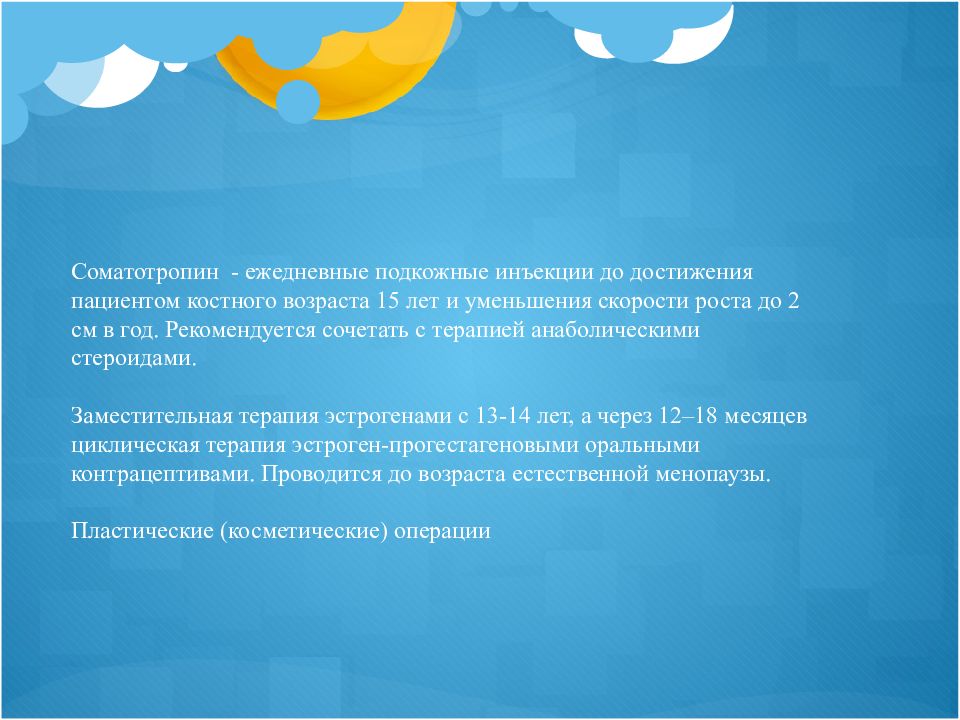 Соматотропин  - ежедневные подкожные инъекции до достижения пациентом костного возраста 15 лет и уменьшения скорости роста до 2 см в год. Рекомендуется сочетать с терапией анаболическими стероидами.

Заместительная терапия эстрогенами с 13-14 лет, а через 12–18 месяцев циклическая терапия эстроген-прогестагеновыми оральными контрацептивами. Проводится до возраста естественной менопаузы.

Пластические (косметические) операции